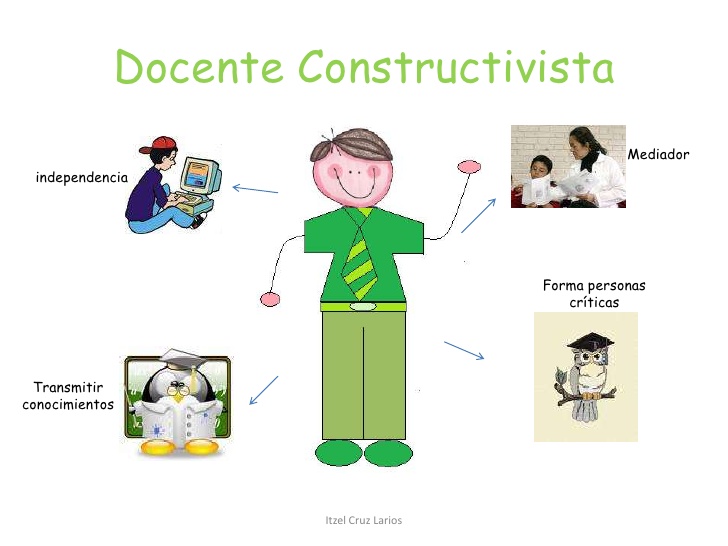 Docente Constructivista

independencia

Mediador

Forma personas críticas

Transmitir conocimientos

Itzel Cruz Larios